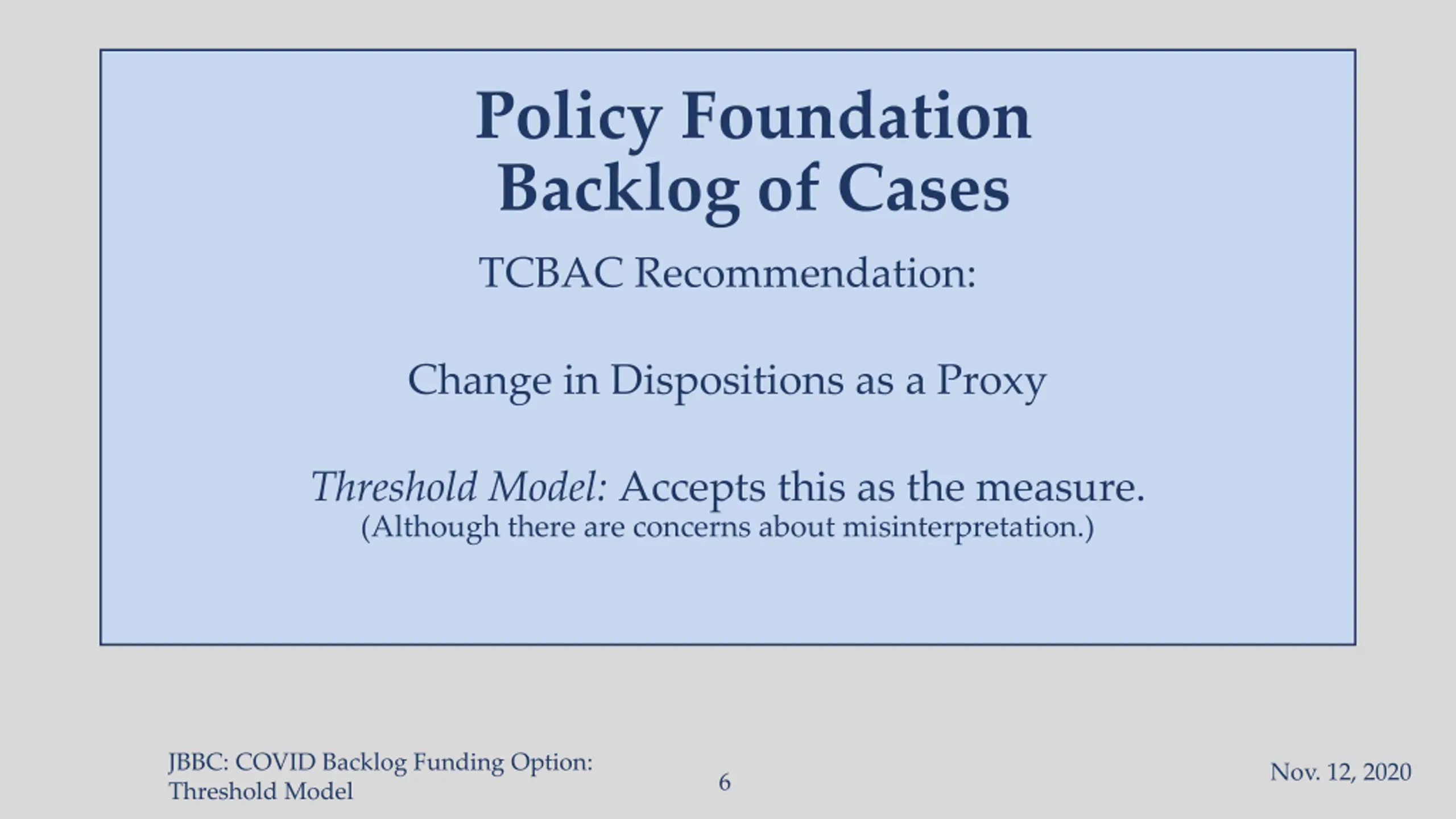 Policy Foundation
Backlog of Cases

TCBAC Recommendation:

Change in Dispositions as a Proxy

Threshold Model: Accepts this as the measure.
(Although there are concerns about misinterpretation.)

JBBC: COVID Backlog Funding Option: Threshold Model

6

Nov. 12, 2020